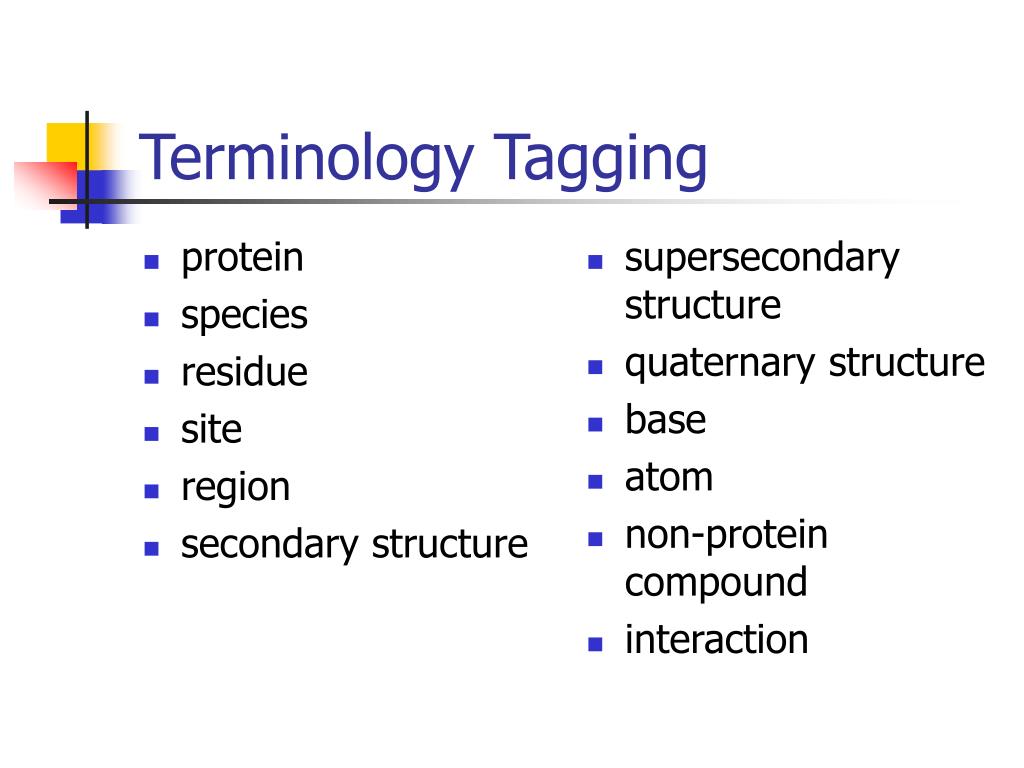 Terminology Tagging

- protein
- species
- residue
- site
- region
- secondary structure

- supersecondary structure
- quaternary structure
- base
- atom
- non-protein compound
- interaction